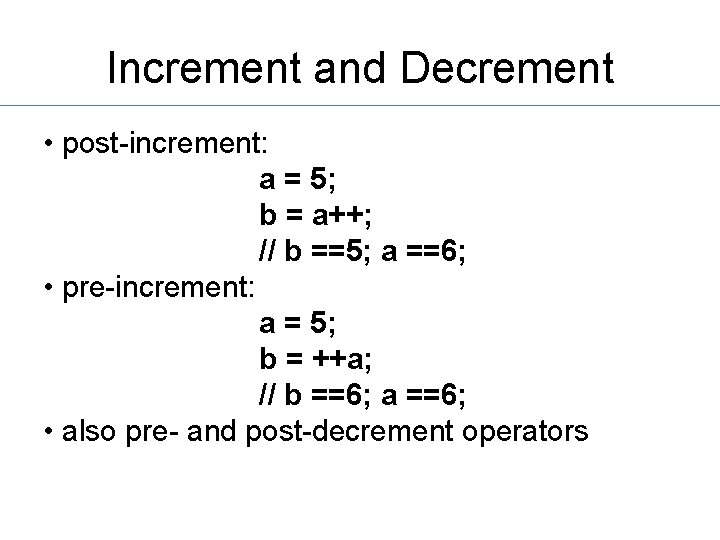 Increment and Decrement

• post-increment:

a = 5;
b = a++;
// b ==5; a ==6;

• pre-increment:

a = 5;
b = ++a;
// b ==6; a ==6;

• also pre- and post-decrement operators